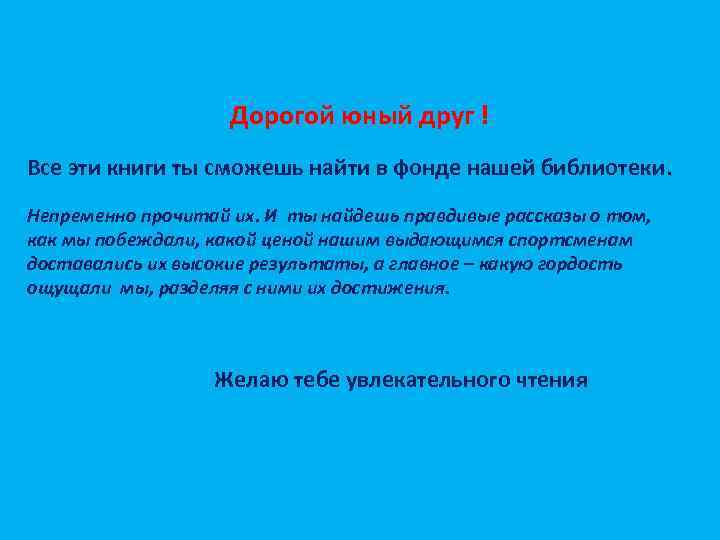 Дорогой юный друг !

Все эти книги ты сможешь найти в фонде нашей библиотеки.

Непременно прочитай их. И ты найдешь правдивые рассказы о том, как мы побеждали, какой ценой нашим выдающимся спортсменам доставались их высокие результаты, а главное – какую гордость ощущали мы, разделяя с ними их достижения.

Желаю тебе увлекательного чтения